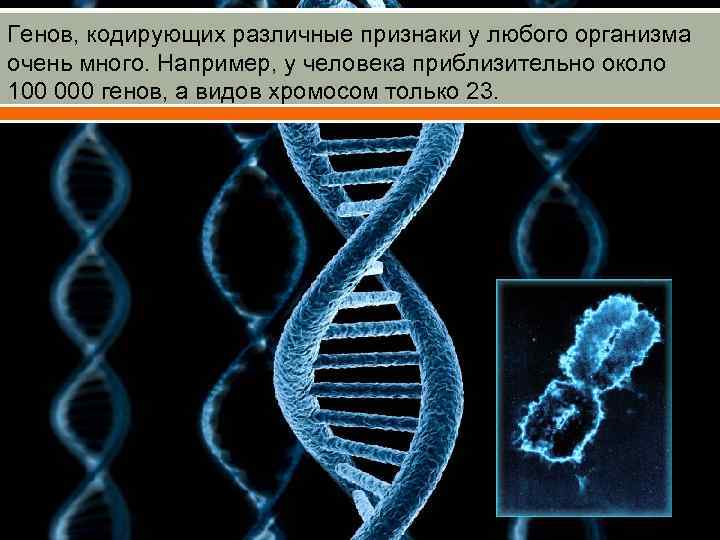 Генов, кодирующих различные признаки у любого организма очень много. Например, у человека приблизительно около 100 000 генов, а видов хромосом только 23.